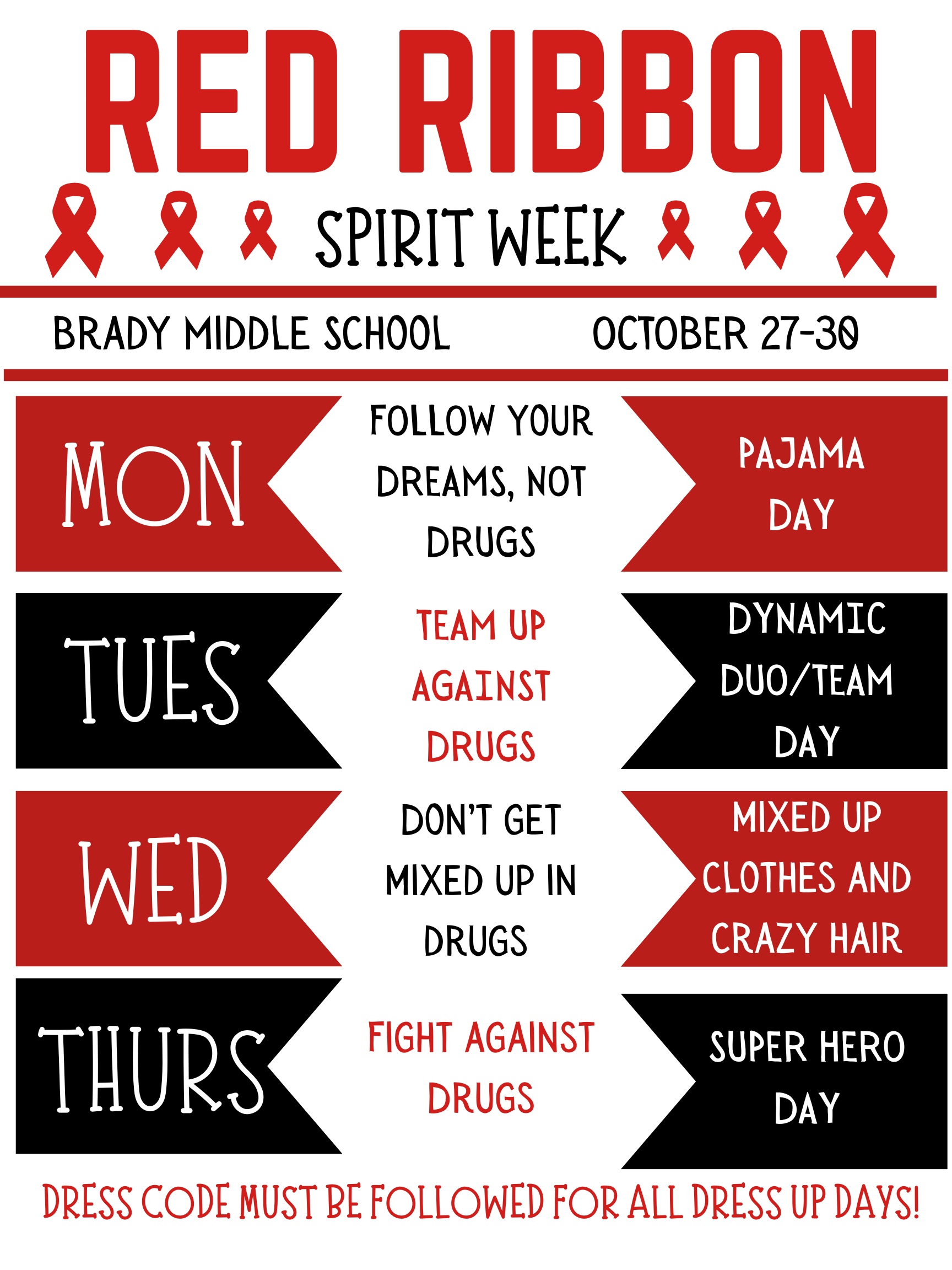 RED RIBBON

SPIRIT WEEK

BRADY MIDDLE SCHOOL

OCTOBER 27-30

MON

FOLLOW YOUR DREAMS, NOT DRUGS

PAJAMA DAY

TUES

TEAM UP AGAINST DRUGS

DYNAMIC DUO/TEAM DAY

WED

DON'T GET MIXED UP IN DRUGS

MIXED UP CLOTHES AND CRAZY HAIR

THURS

FIGHT AGAINST DRUGS

SUPER HERO DAY

DRESS CODE MUST BE FOLLOWED FOR ALL DRESS UP DAYS!